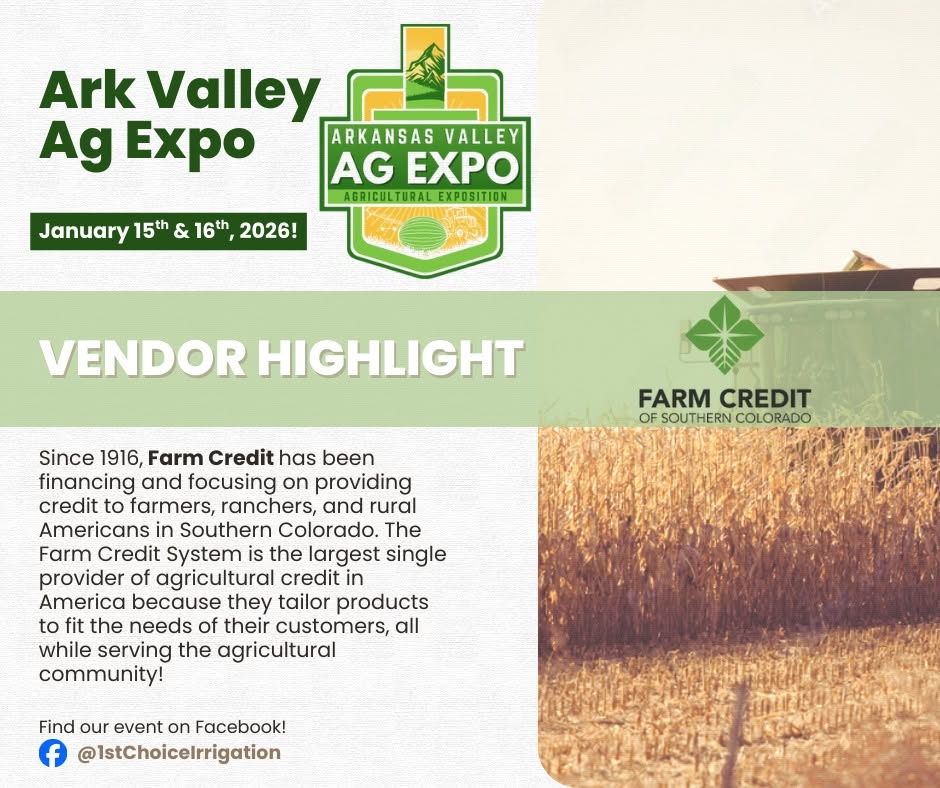 Ark Valley Ag Expo

January 15th & 16th, 2026!

ARKANSAS VALLEY
AG EXPO
AGRICULTURAL EXPOSITION

VENDOR HIGHLIGHT

FARM CREDIT
OF SOUTHERN COLORADO

Since 1916, Farm Credit has been financing and focusing on providing credit to farmers, ranchers, and rural Americans in Southern Colorado. The Farm Credit System is the largest single provider of agricultural credit in America because they tailor products to fit the needs of their customers, all while serving the agricultural community!

Find our event on Facebook!
@1stChoiceIrrigation